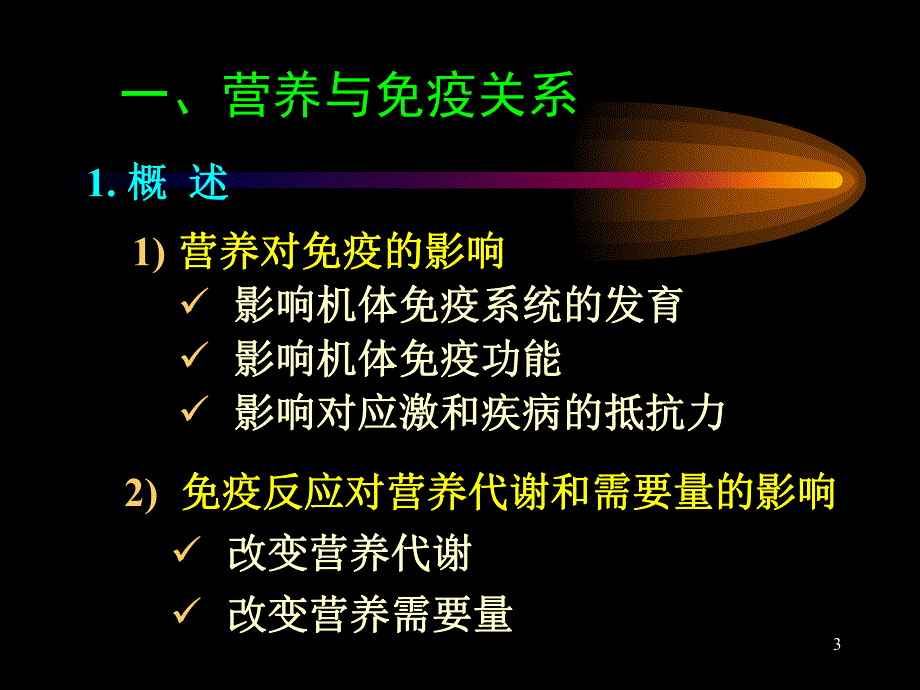 一、营养与免疫关系

1. 概 述

1) 营养对免疫的影响

✓ 影响机体免疫系统的发育

✓ 影响机体免疫功能

✓ 影响对应激和疾病的抵抗力

2) 免疫反应对营养代谢和需要量的影响

✓ 改变营养代谢

✓ 改变营养需要量

3